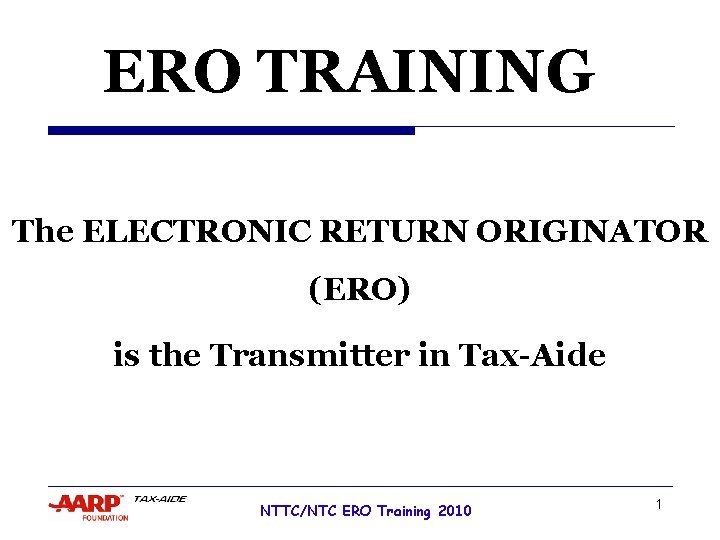 ERO TRAINING

The ELECTRONIC RETURN ORIGINATOR (ERO)

is the Transmitter in Tax-Aide

AARP FOUNDATION TAX-AIDE

NTTC/NTC ERO Training 2010

1